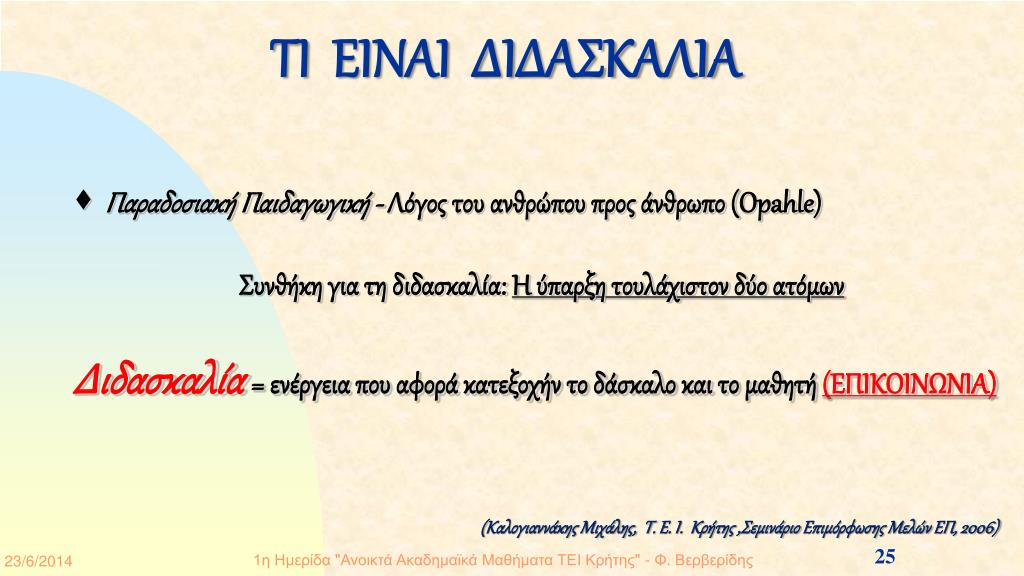 ΤΙ ΕΙΝΑΙ ΔΙΔΑΣΚΑΛΙΑ

♦ Παραδοσιακή Παιδαγωγική - Λόγος του ανθρώπου προς άνθρωπο (Opahle)

Συνθήκη για τη διδασκαλία: Η ύπαρξη τουλάχιστον δύο ατόμων

Διδασκαλία = ενέργεια που αφορά κατεξοχήν το δάσκαλο και το μαθητή (ΕΠΙΚΟΙΝΩΝΙΑ)

(Καλογιαννάκης Μιχάλης, Τ. Ε. Ι. Κρήτης ,Σεμινάριο Επιμόρφωσης Μελών ΕΠ, 2006)

23/6/2014

1η Ημερίδα "Ανοικτά Ακαδημαϊκά Μαθήματα ΤΕΙ Κρήτης" - Φ. Βερβερίδης

25